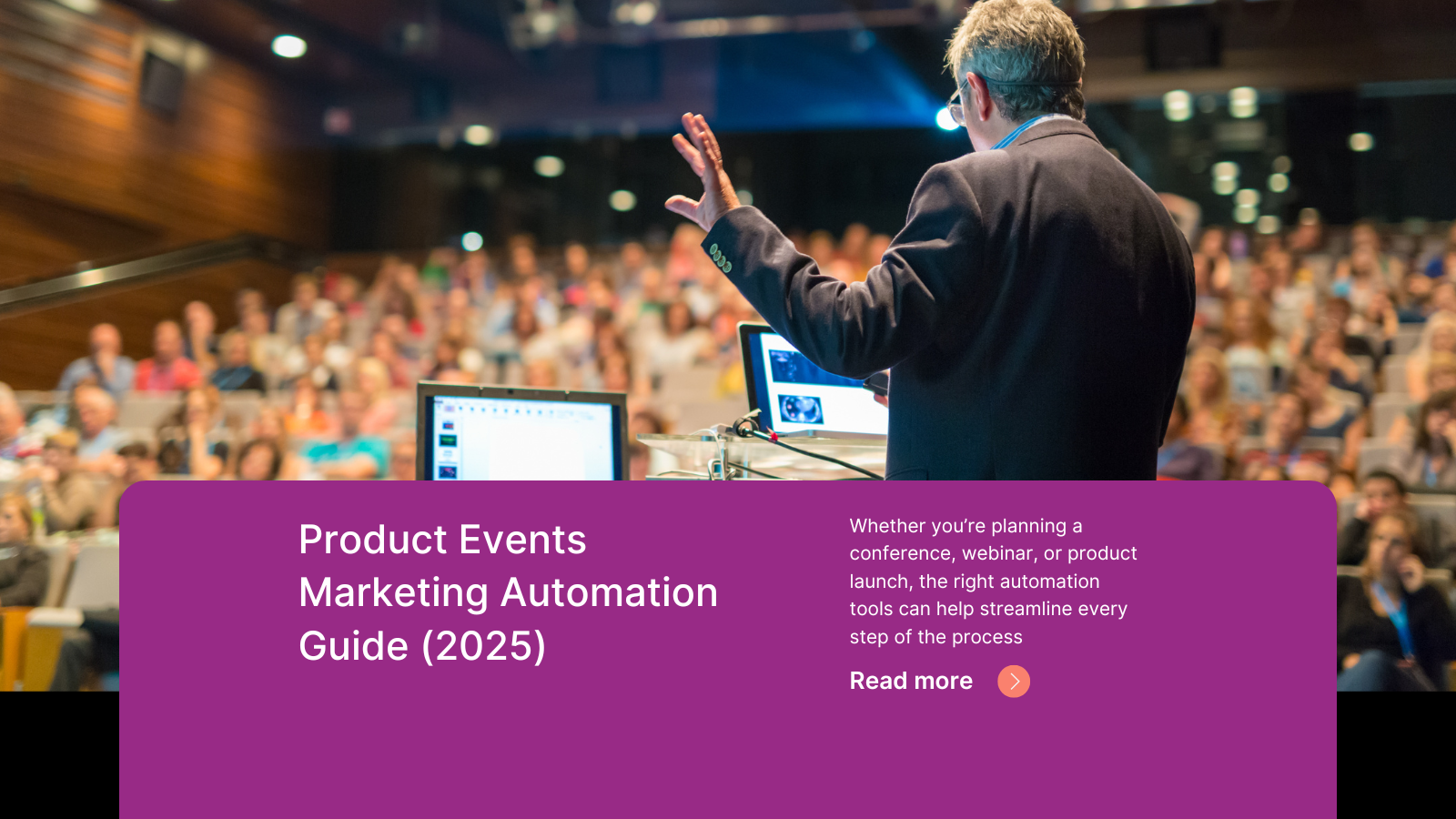 Product Events Marketing Automation Guide (2025)

Whether you're planning a conference, webinar, or product launch, the right automation tools can help streamline every step of the process

Read more